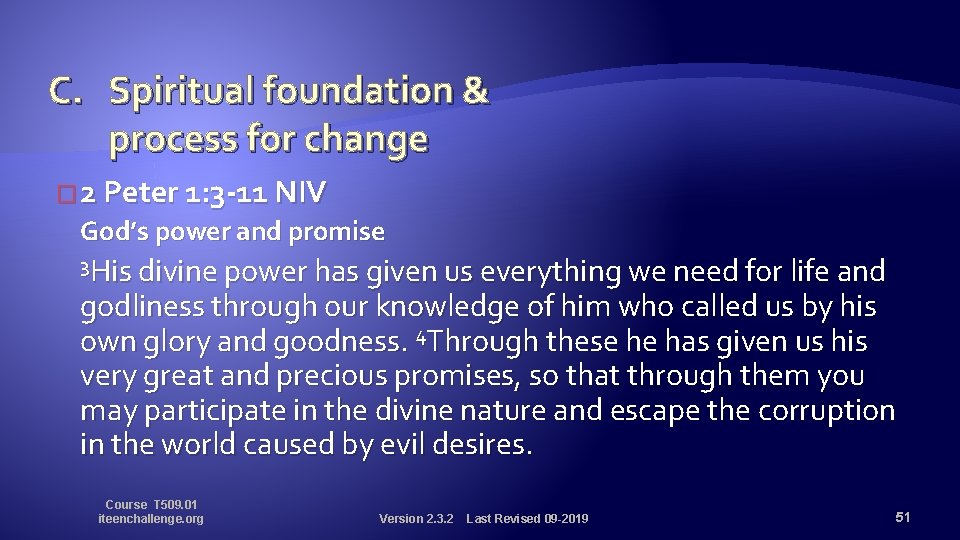 C. Spiritual foundation & process for change

2 Peter 1:3-11 NIV

God's power and promise

$^3$His divine power has given us everything we need for life and godliness through our knowledge of him who called us by his own glory and goodness. $^4$Through these he has given us his very great and precious promises, so that through them you may participate in the divine nature and escape the corruption in the world caused by evil desires.

Course T509.01
iteenchallenge.org

Version 2.3.2 Last Revised 09-2019

51